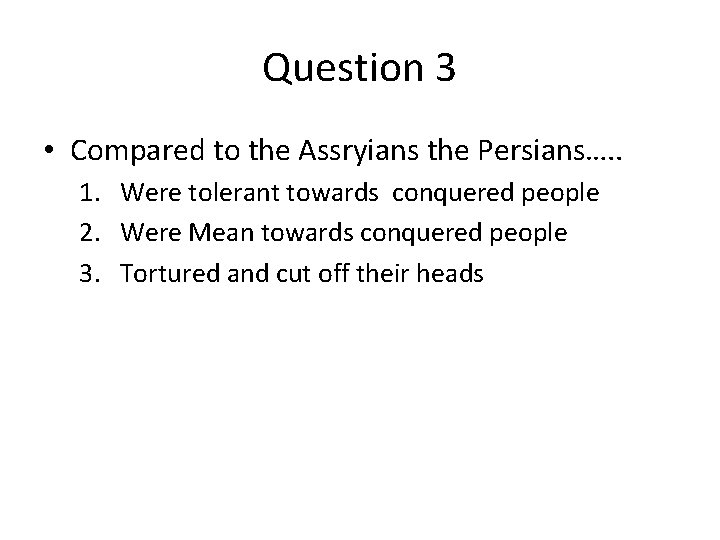 Question 3

• Compared to the Assryians the Persians…..

1. Were tolerant towards conquered people
2. Were Mean towards conquered people
3. Tortured and cut off their heads